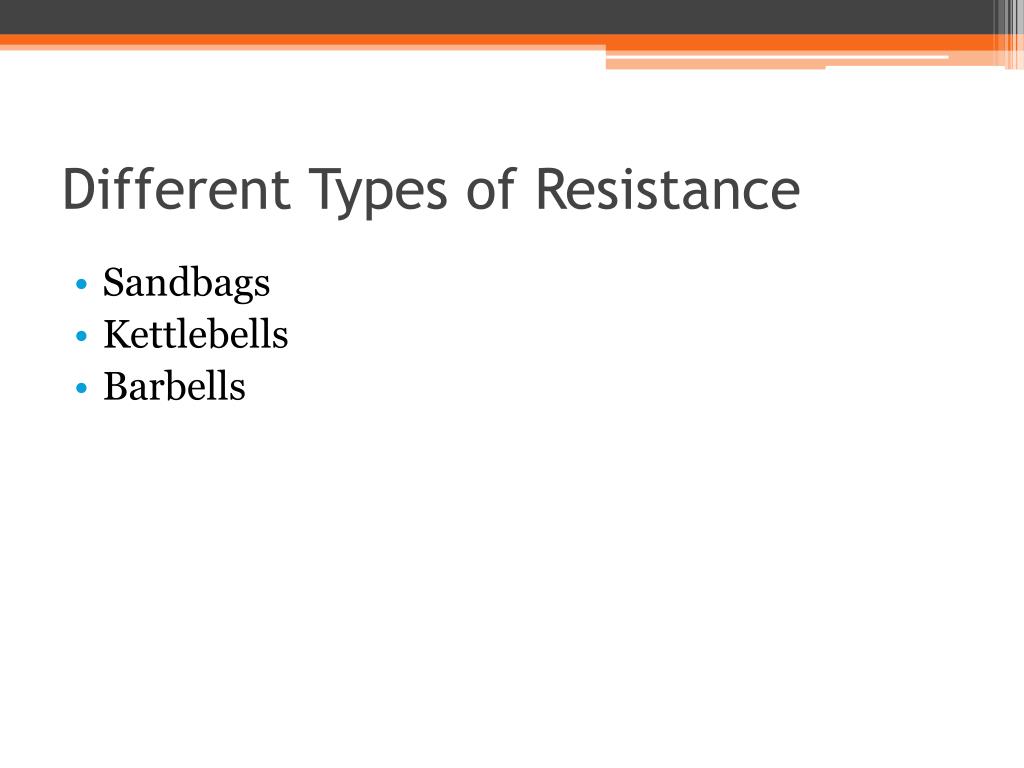 Different Types of Resistance

• Sandbags
• Kettlebells
• Barbells